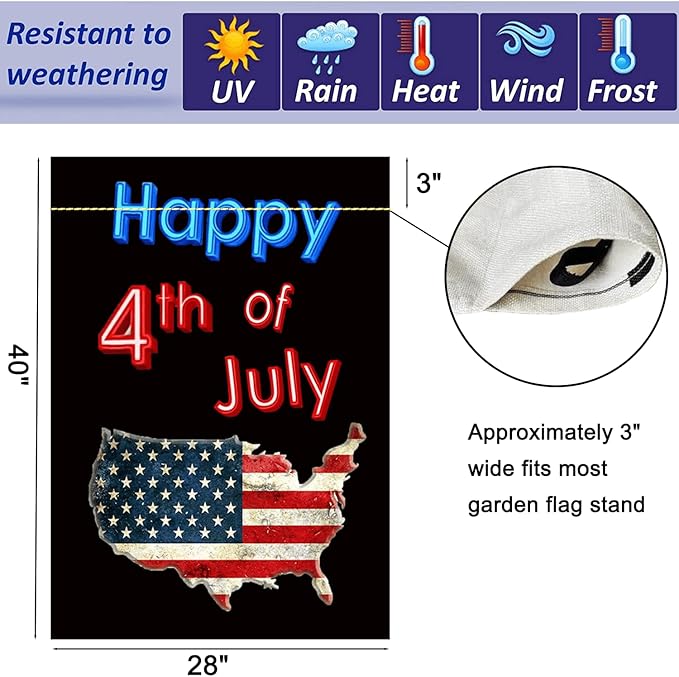 Resistant to weathering

UV

Rain

Heat

Wind

Frost

3"

Happy 4th of July

40"

28"

Approximately 3" wide fits most garden flag stand